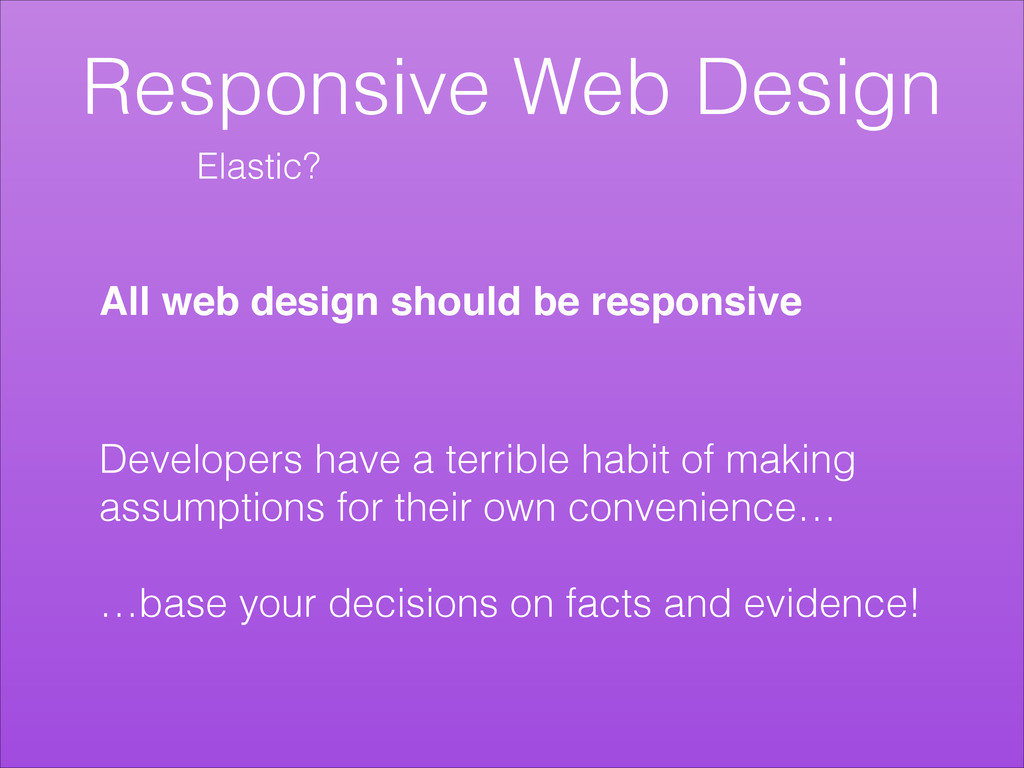 Responsive Web Design

Elastic?

All web design should be responsive

Developers have a terrible habit of making assumptions for their own convenience…

…base your decisions on facts and evidence!